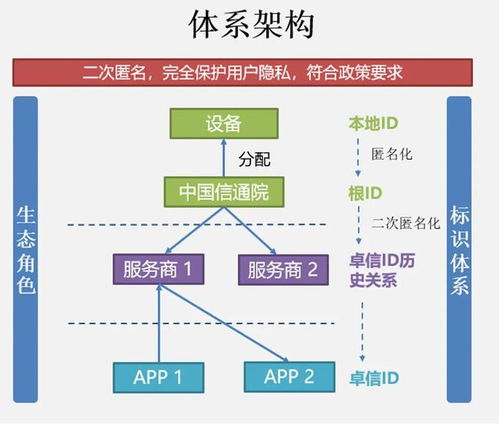 体系架构

二次匿名，完全保护用户隐私，符合政策要求

生态角色

设备

分配

中国信通院

服务商 1

服务商 2

APP 1

APP 2

本地ID

匿名化

根ID

二次匿名化

卓信ID历史关系

卓信ID

标识体系